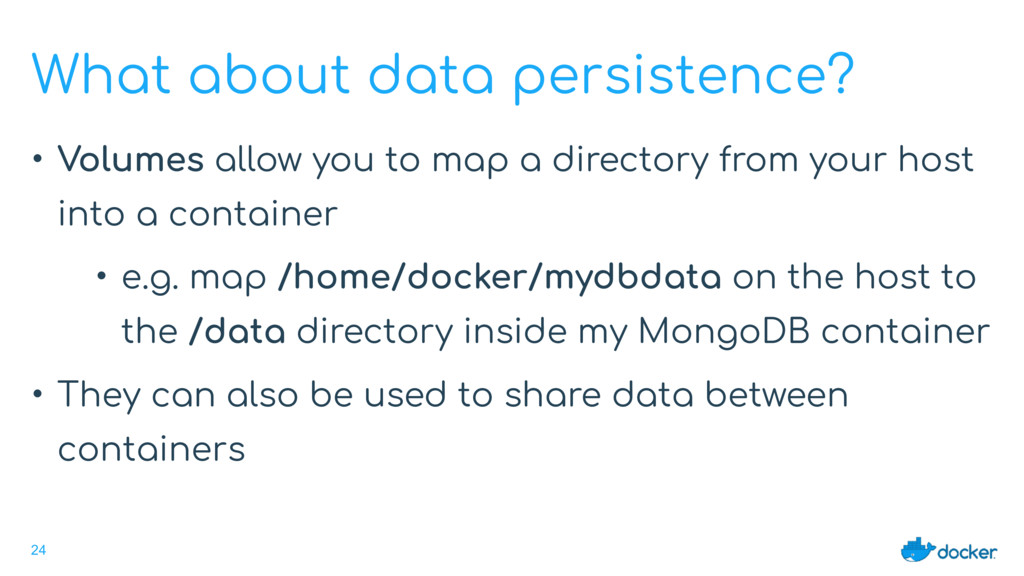 What about data persistence?

• Volumes allow you to map a directory from your host into a container

• e.g. map /home/docker/mydbdata on the host to the /data directory inside my MongoDB container

• They can also be used to share data between containers

24

docker